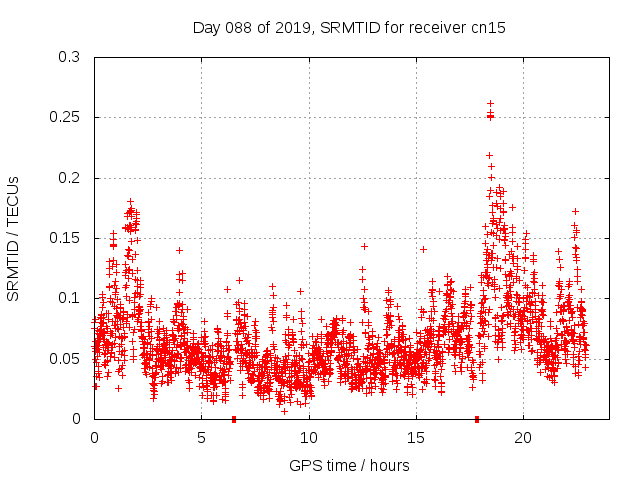 Day 088 of 2019, SRMTID for receiver cn15

SRMTID / TECUs

0.3
0.25
0.2
0.15
0.1
0.05
0

0
5
10
15
20

GPS time / hours